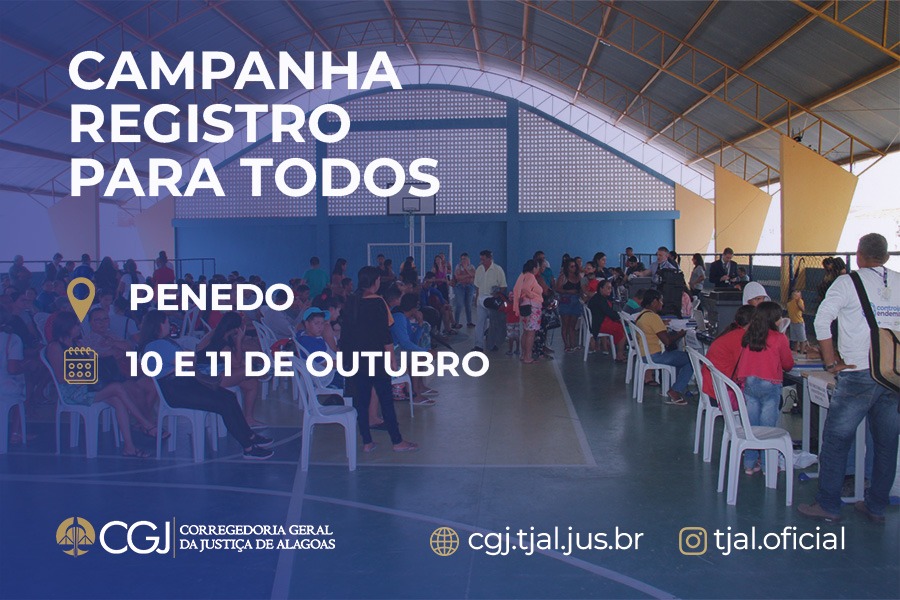 CAMPANHA REGISTRO PARA TODOS

PENEDO

10 E 11 DE OUTUBRO

CGJ CORREGEDORIA GERAL DA JUSTIÇA DE ALAGOAS

cgj.tjal.jus.br

tjal.oficial